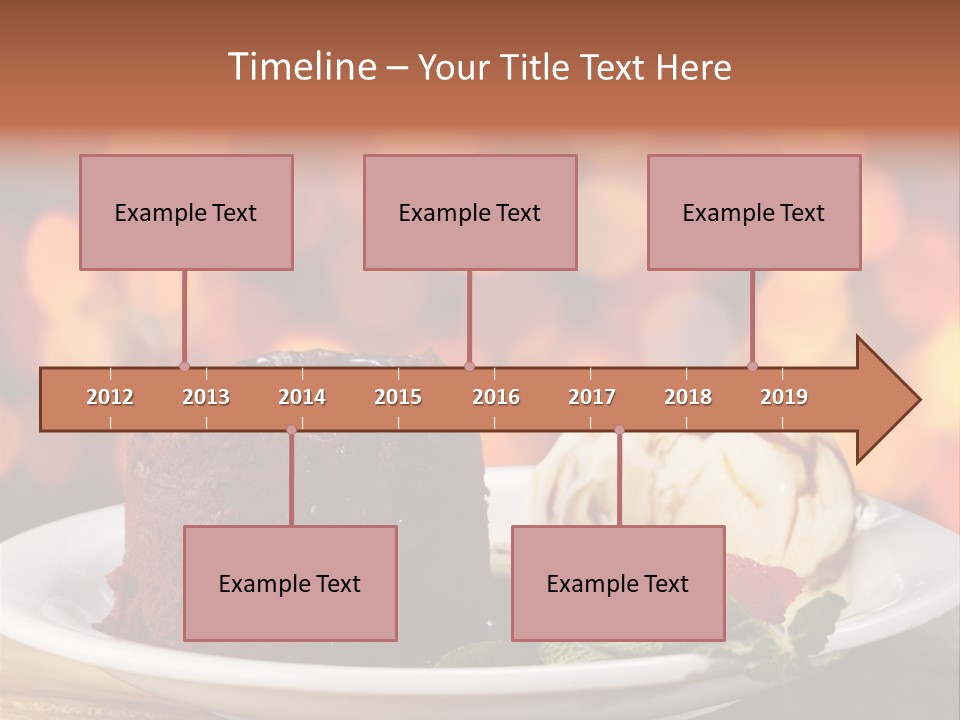 Timeline – Your Title Text Here

Example Text

Example Text

Example Text

2012 2013 2014 2015 2016 2017 2018 2019

Example Text

Example Text